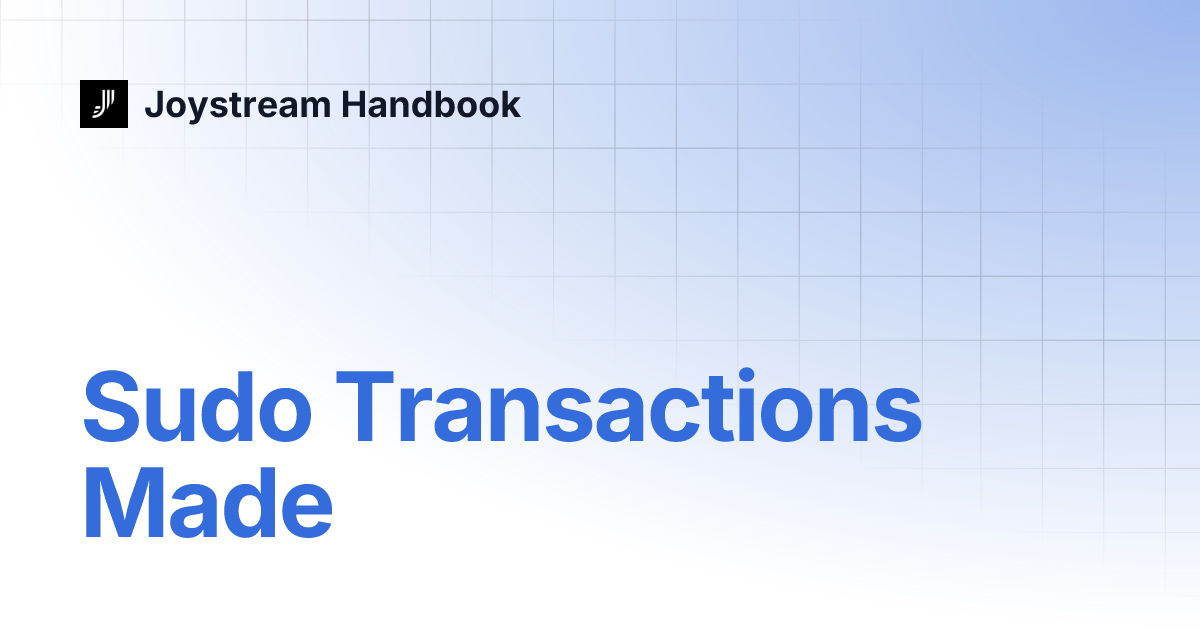 Joystream Handbook

Sudo Transactions Made